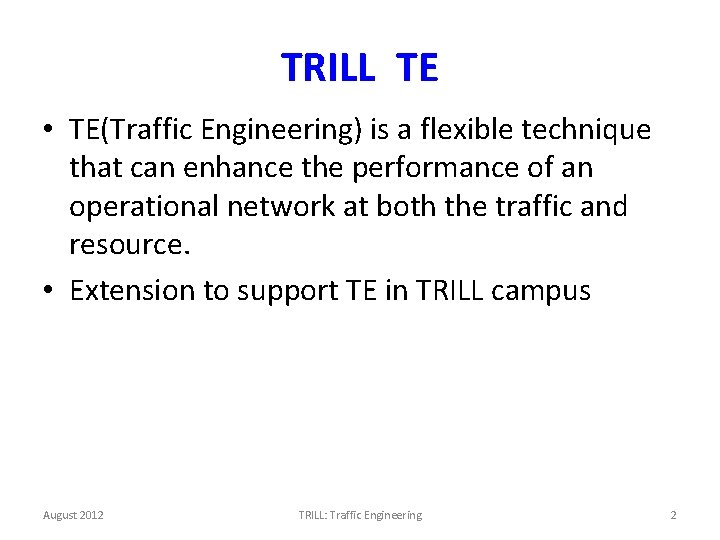 TRILL TE

• TE(Traffic Engineering) is a flexible technique that can enhance the performance of an operational network at both the traffic and resource.

• Extension to support TE in TRILL campus

August 2012 TRILL: Traffic Engineering 2